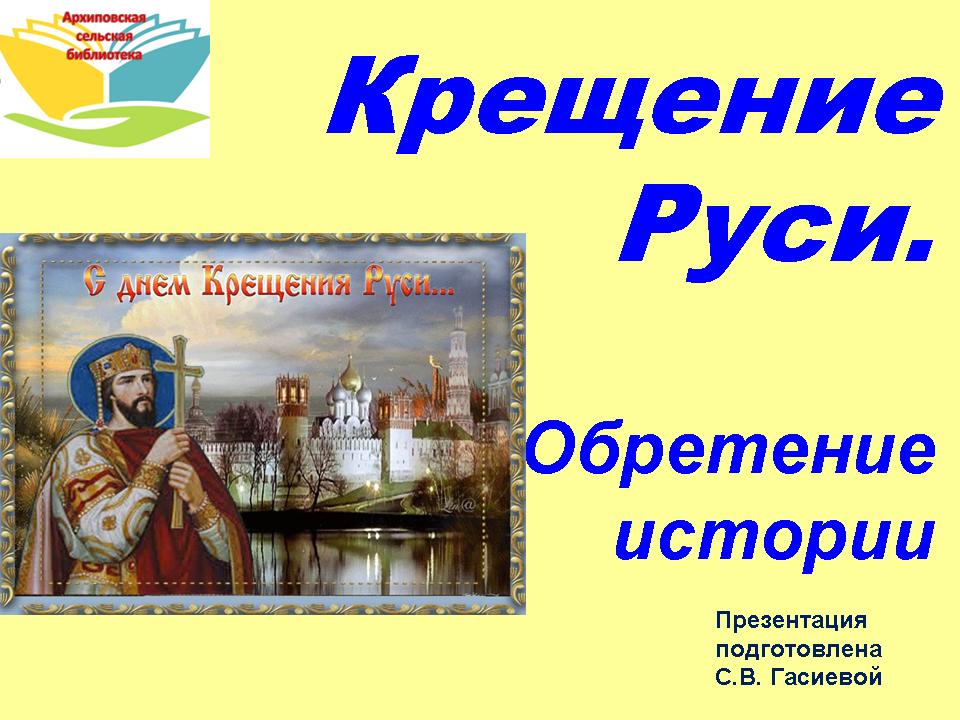 Архиповская сельская библиотека

Крещение Руси.

С днем Крещения Руси...

Обретение истории

Презентация подготовлена С.В. Гасиевой